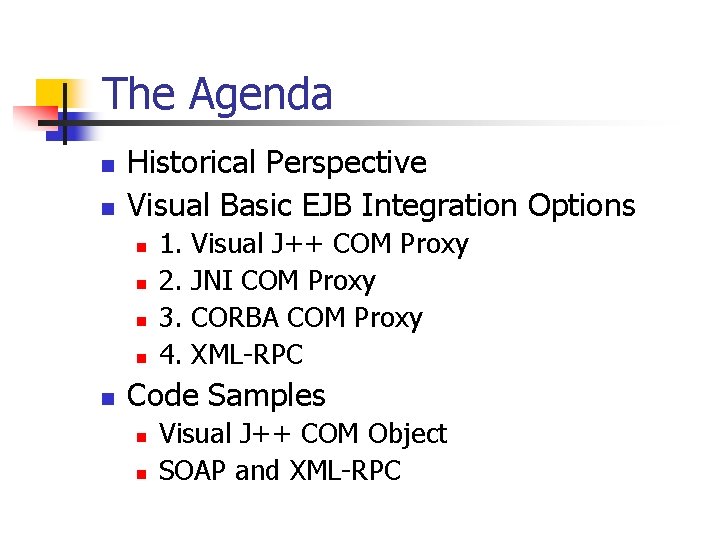 The Agenda

- Historical Perspective
- Visual Basic EJB Integration Options
  - 1. Visual J++ COM Proxy
  - 2. JNI COM Proxy
  - 3. CORBA COM Proxy
  - 4. XML-RPC
- Code Samples
  - Visual J++ COM Object
  - SOAP and XML-RPC